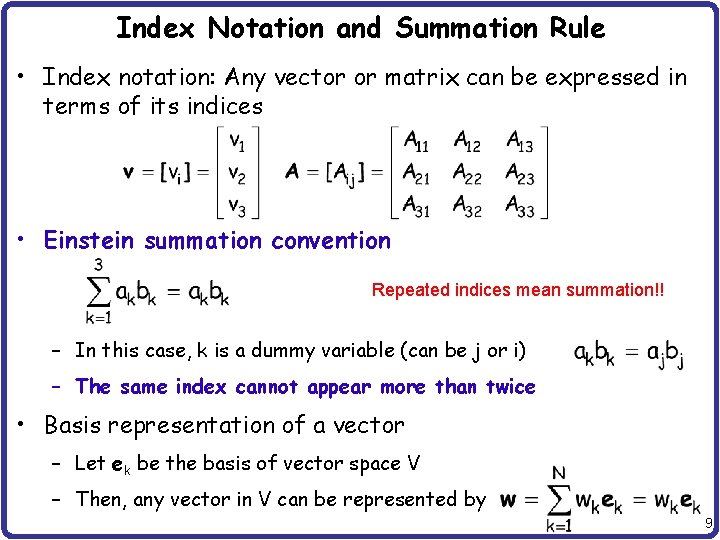 Index Notation and Summation Rule

• Index notation: Any vector or matrix can be expressed in terms of its indices

$\mathbf{v} = [v_i] = \begin{bmatrix} v_1 \\ v_2 \\ v_3 \end{bmatrix}$ $\mathbf{A} = [A_{ij}] = \begin{bmatrix} A_{11} & A_{12} & A_{13} \\ A_{21} & A_{22} & A_{23} \\ A_{31} & A_{32} & A_{33} \end{bmatrix}$

• Einstein summation convention

$\sum_{k=1}^{3} a_k b_k = a_k b_k$

Repeated indices mean summation!!

– In this case, k is a dummy variable (can be j or i) $a_k b_k = a_j b_j$

– The same index cannot appear more than twice

• Basis representation of a vector

– Let $\mathbf{e}_k$ be the basis of vector space V

– Then, any vector in V can be represented by $\mathbf{w} = \sum_{k=1}^{N} w_k \mathbf{e}_k = w_k \mathbf{e}_k$

9